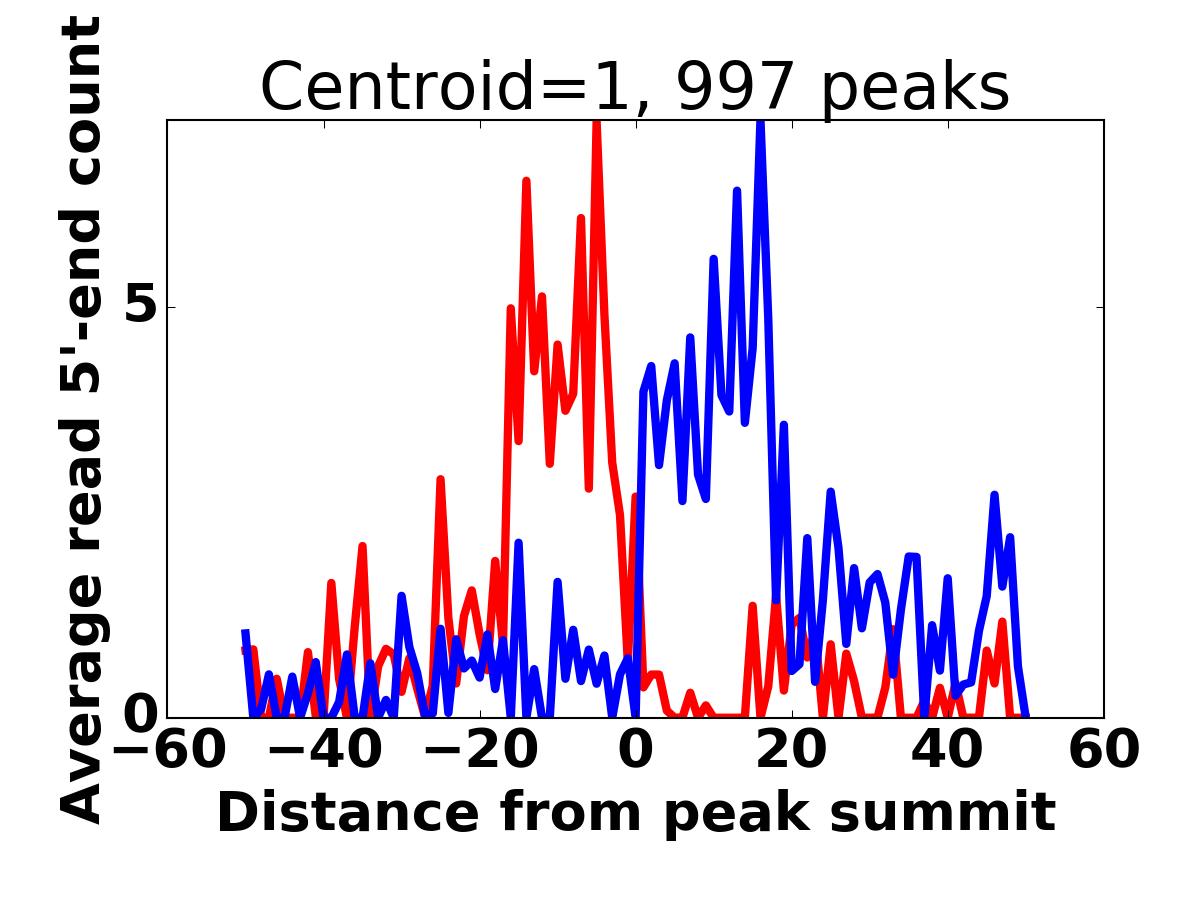 Centroid=1, 997 peaks

Average read 5'-end count

5

0

−60 −40 −20 0 20 40 60

Distance from peak summit